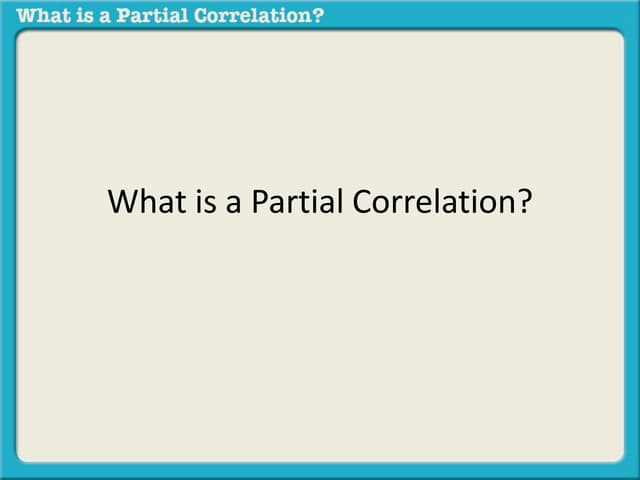 What is a Partial Correlation?

What is a Partial Correlation?